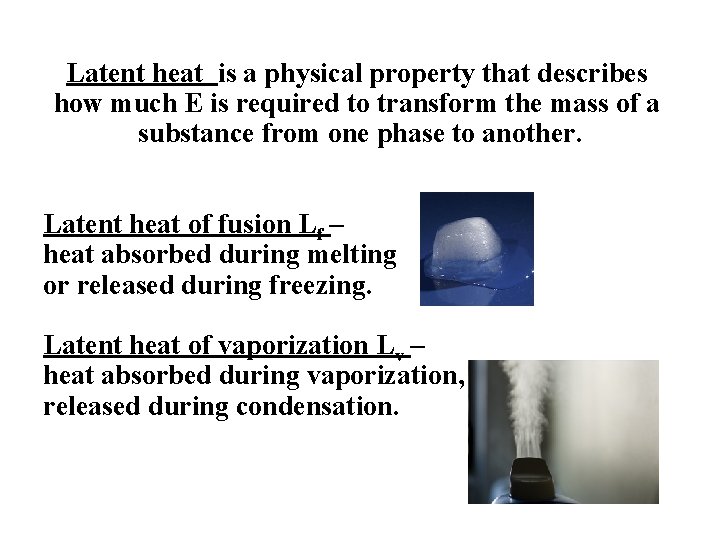 Latent heat is a physical property that describes how much E is required to transform the mass of a substance from one phase to another.

Latent heat of fusion $L_f$ – heat absorbed during melting or released during freezing.

Latent heat of vaporization $L_v$ – heat absorbed during vaporization, released during condensation.